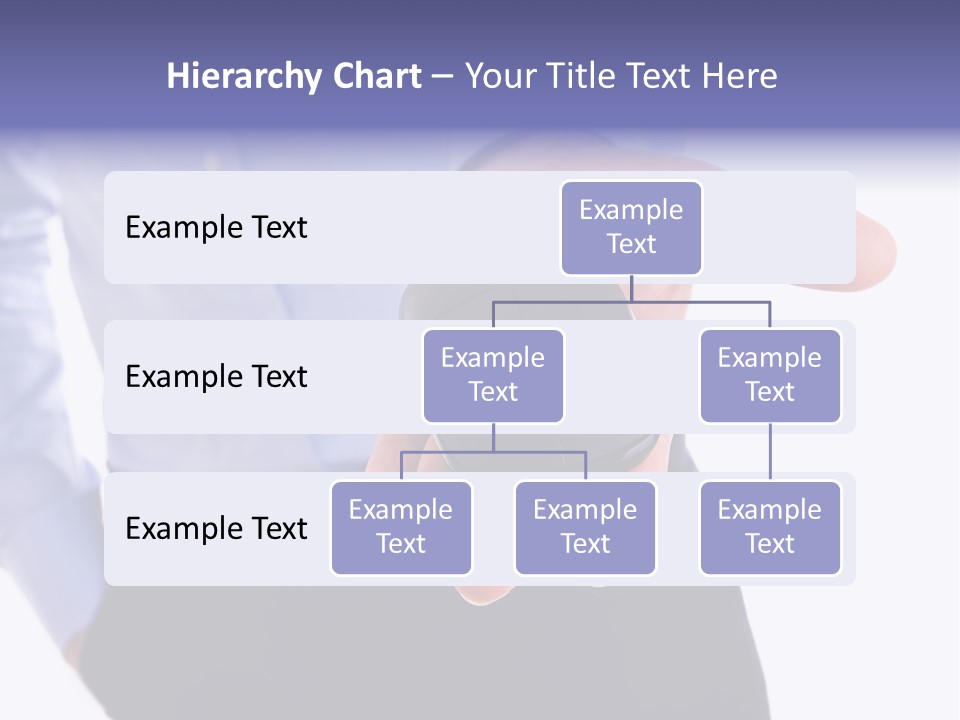 Hierarchy Chart – Your Title Text Here

Example Text

Example Text

Example Text

Example Text

Example Text

Example Text

Example Text

Example Text

Example Text